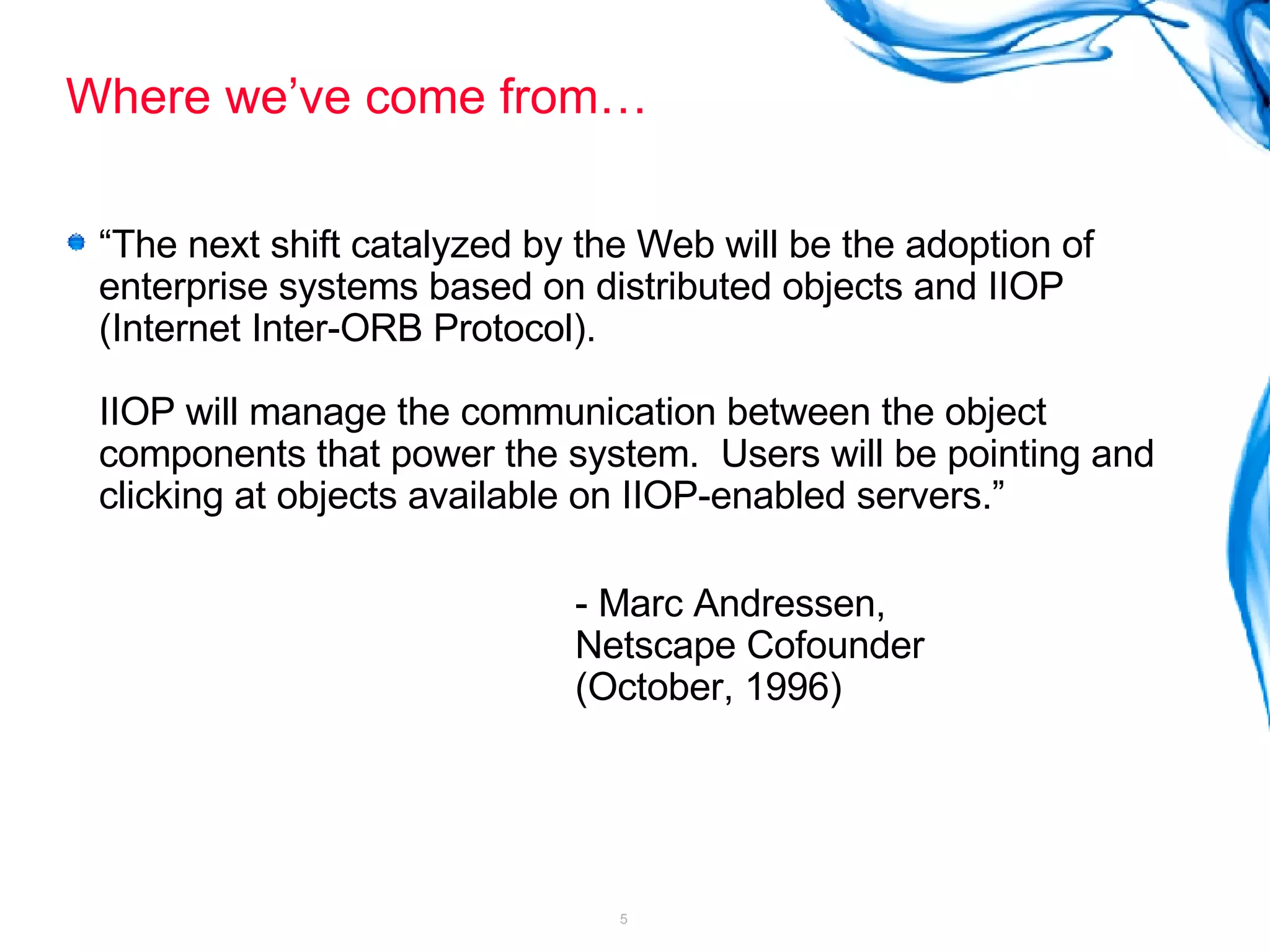 Where we’ve come from…

“The next shift catalyzed by the Web will be the adoption of enterprise systems based on distributed objects and IIOP (Internet Inter-ORB Protocol).

IIOP will manage the communication between the object components that power the system. Users will be pointing and clicking at objects available on IIOP-enabled servers.”

- Marc Andressen,
Netscape Cofounder
(October, 1996)

5